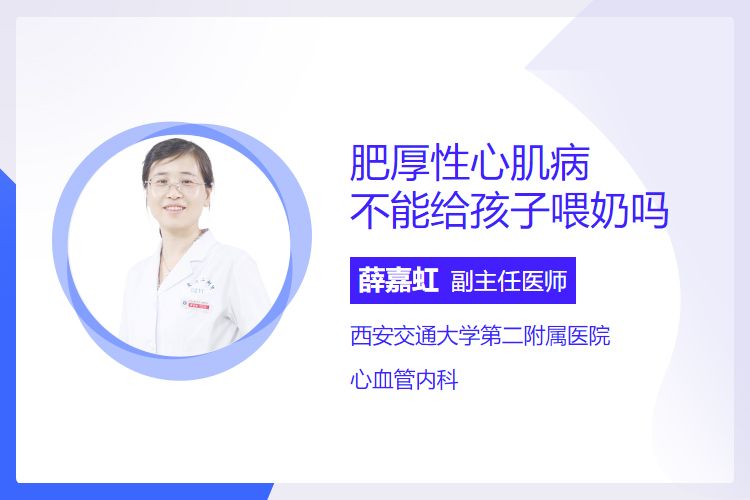 肥厚性心肌病
不能给孩子喂奶吗

薛嘉虹 副主任医师

西安交通大学第二附属医院

心血管内科